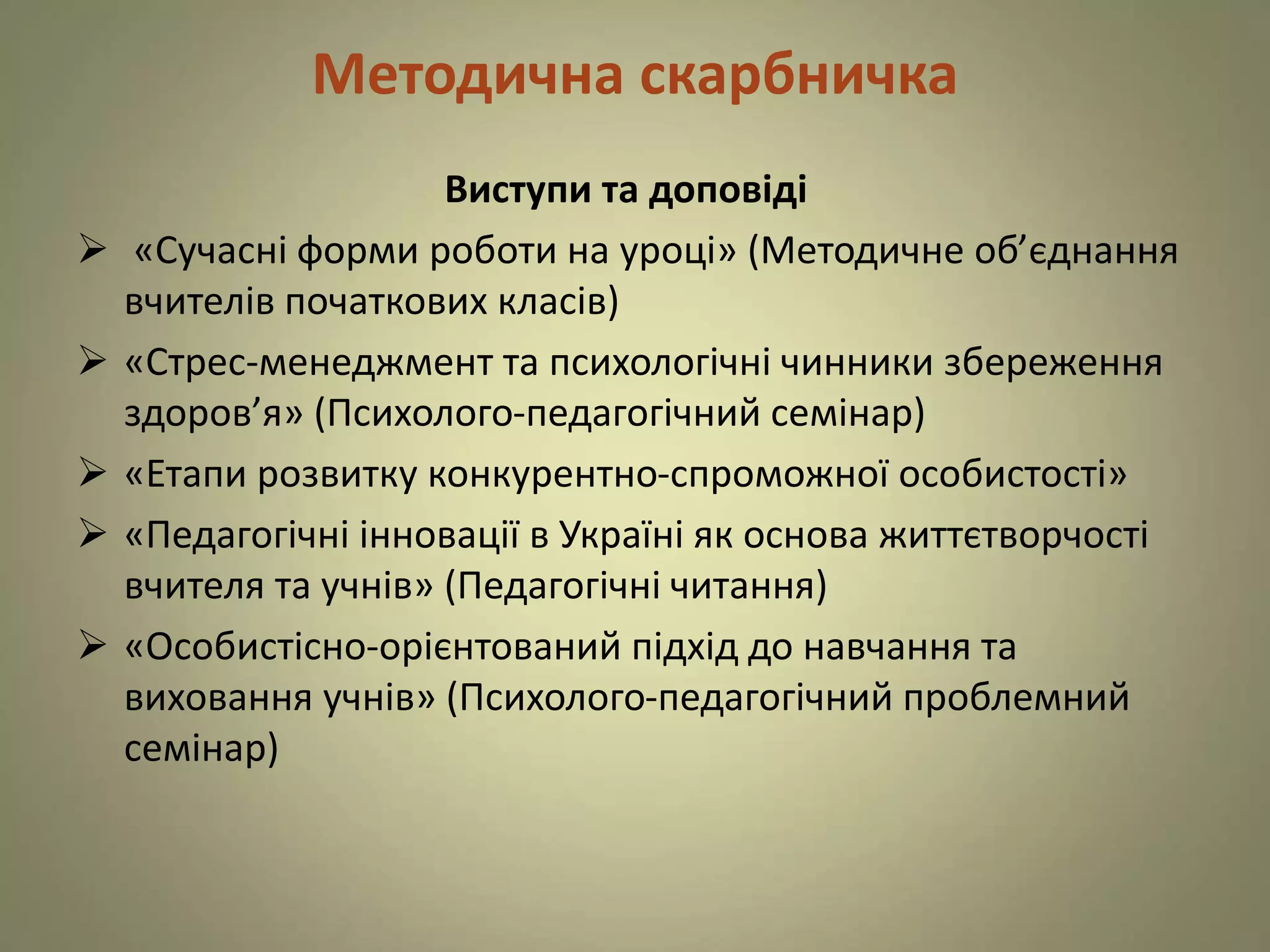 Методична скарбничка

Виступи та доповіді

➢ «Сучасні форми роботи на уроці» (Методичне об’єднання вчителів початкових класів)

➢ «Стрес-менеджмент та психологічні чинники збереження здоров’я» (Психолого-педагогічний семінар)

➢ «Етапи розвитку конкурентно-спроможної особистості»

➢ «Педагогічні інновації в Україні як основа життєтворчості вчителя та учнів» (Педагогічні читання)

➢ «Особистісно-орієнтований підхід до навчання та виховання учнів» (Психолого-педагогічний проблемний семінар)